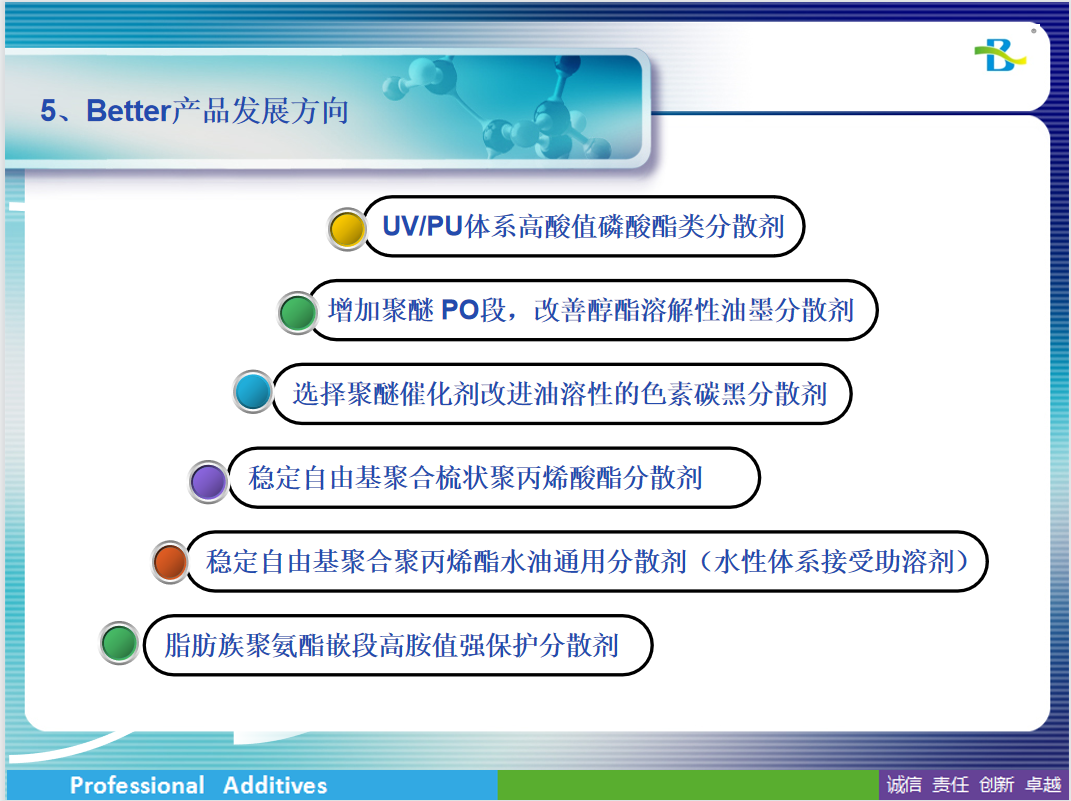 5、Better产品发展方向

UV/PU体系高酸值磷酸酯类分散剂

增加聚醚 PO段，改善醇酯溶解性油墨分散剂

选择聚醚催化剂改进油溶性的色素碳黑分散剂

稳定自由基聚合梳状聚丙烯酸酯分散剂

稳定自由基聚合聚丙烯酯水油通用分散剂（水性体系接受助溶剂）

脂肪族聚氨酯嵌段高胺值强保护分散剂

Professional Additives

诚信 责任 创新 卓越